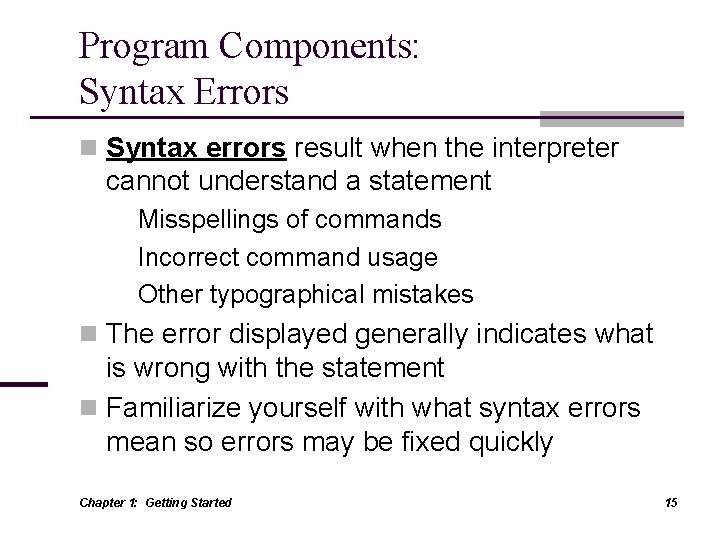 Program Components:
Syntax Errors

Syntax errors result when the interpreter cannot understand a statement

Misspellings of commands

Incorrect command usage

Other typographical mistakes

The error displayed generally indicates what is wrong with the statement

Familiarize yourself with what syntax errors mean so errors may be fixed quickly

Chapter 1: Getting Started

15